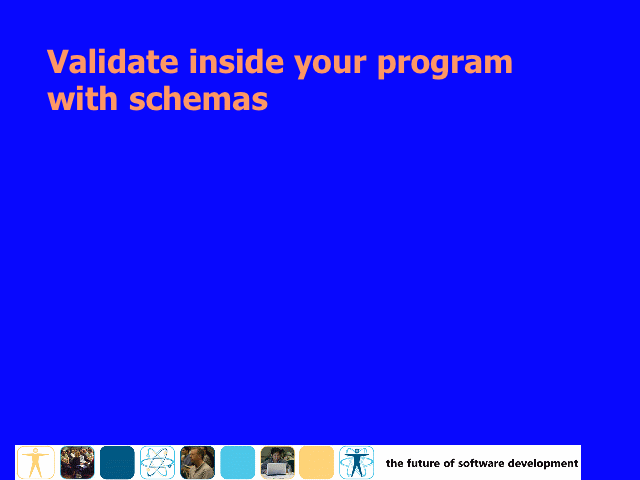 Validate inside your program with schemas

the future of software development